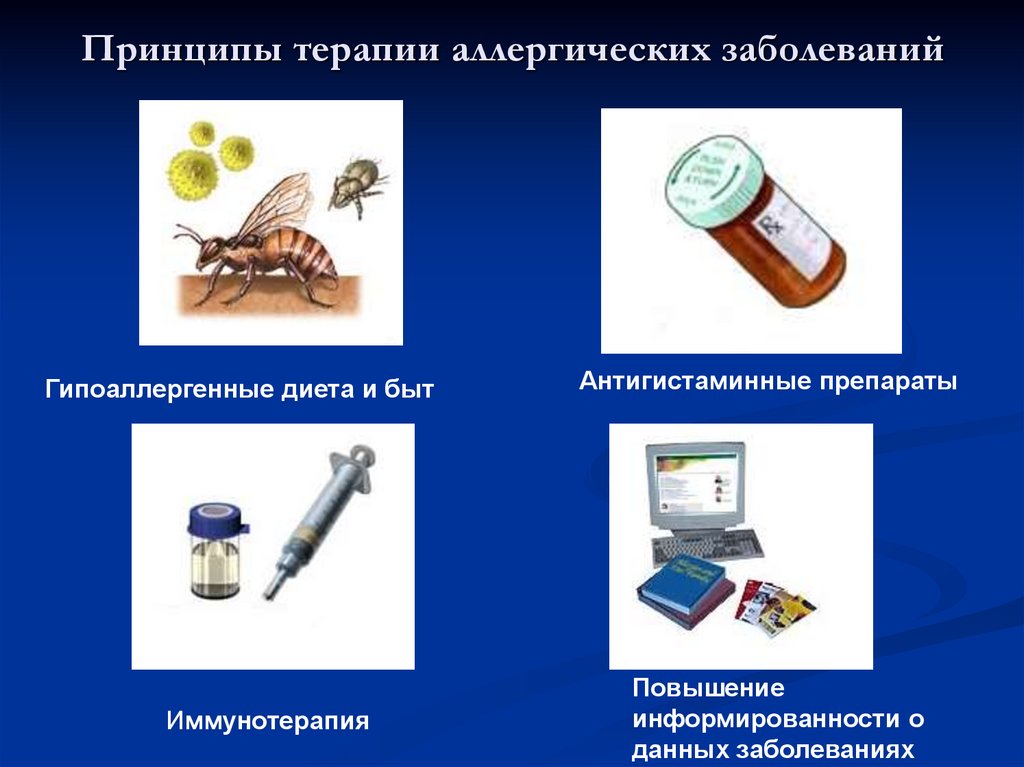 Принципы терапии аллергических заболеваний

Гипоаллергенные диета и быт

Антигистаминные препараты

Rx

Иммунотерапия

Повышение информированности о данных заболеваниях